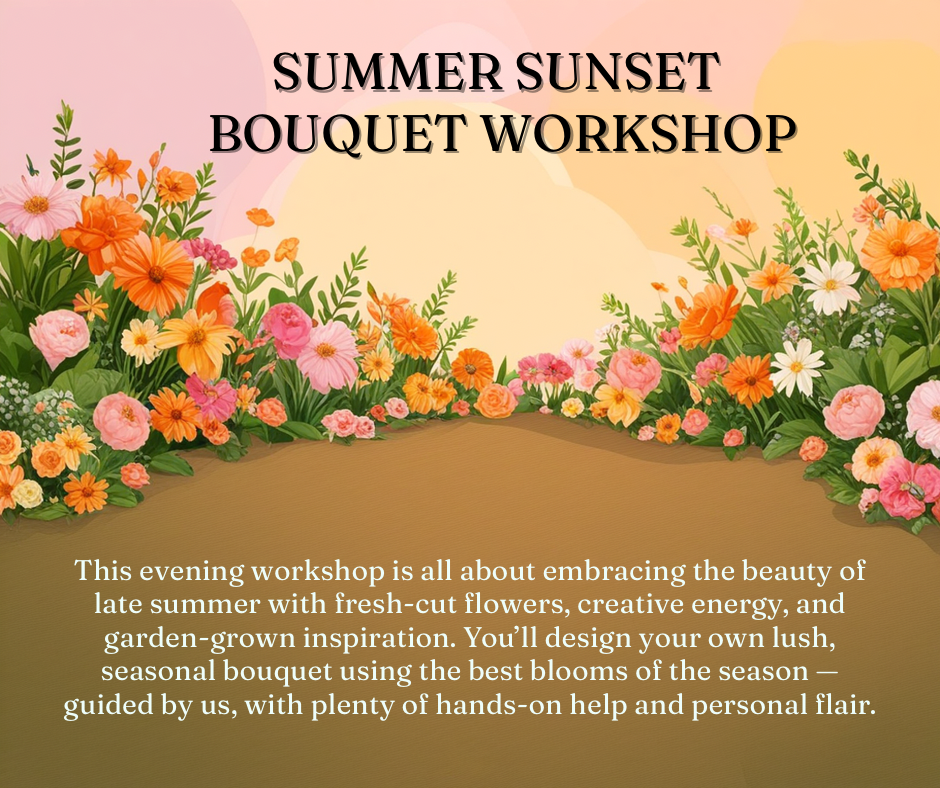 SUMMER SUNSET
BOUQUET WORKSHOP

This evening workshop is all about embracing the beauty of late summer with fresh-cut flowers, creative energy, and garden-grown inspiration. You'll design your own lush, seasonal bouquet using the best blooms of the season — guided by us, with plenty of hands-on help and personal flair.